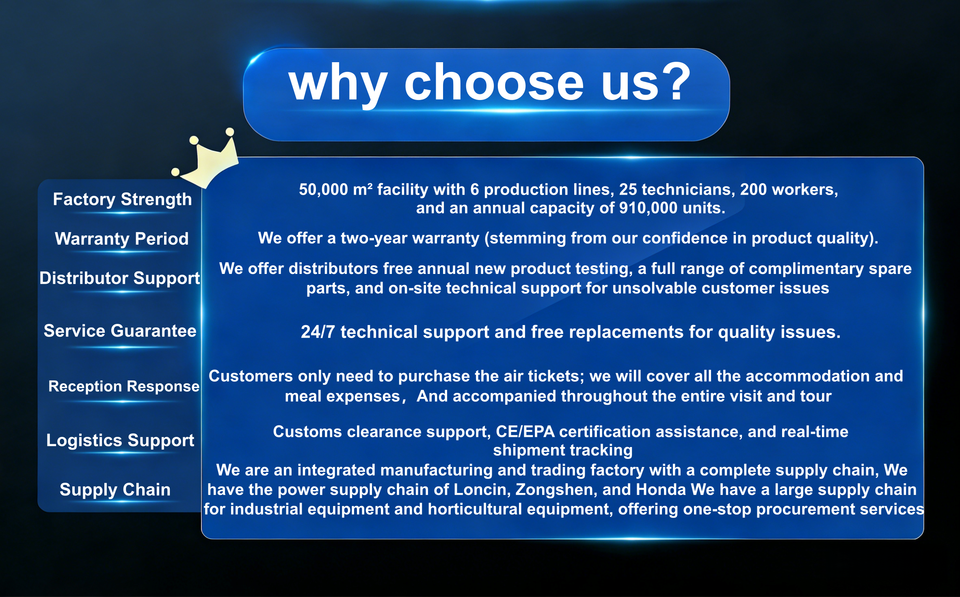 why choose us?

| | |
|---|---|
| Factory Strength | 50,000 m² facility with 6 production lines, 25 technicians, 200 workers, and an annual capacity of 910,000 units. |
| Warranty Period | We offer a two-year warranty (stemming from our confidence in product quality). |
| Distributor Support | We offer distributors free annual new product testing, a full range of complimentary spare parts, and on-site technical support for unsolvable customer issues |
| Service Guarantee | 24/7 technical support and free replacements for quality issues. |
| Reception Response | Customers only need to purchase the air tickets; we will cover all the accommodation and meal expenses，And accompanied throughout the entire visit and tour |
| Logistics Support | Customs clearance support, CE/EPA certification assistance, and real-time shipment tracking |
| Supply Chain | We are an integrated manufacturing and trading factory with a complete supply chain, We have the power supply chain of Loncin, Zongshen, and Honda We have a large supply chain for industrial equipment and horticultural equipment, offering one-stop procurement services |